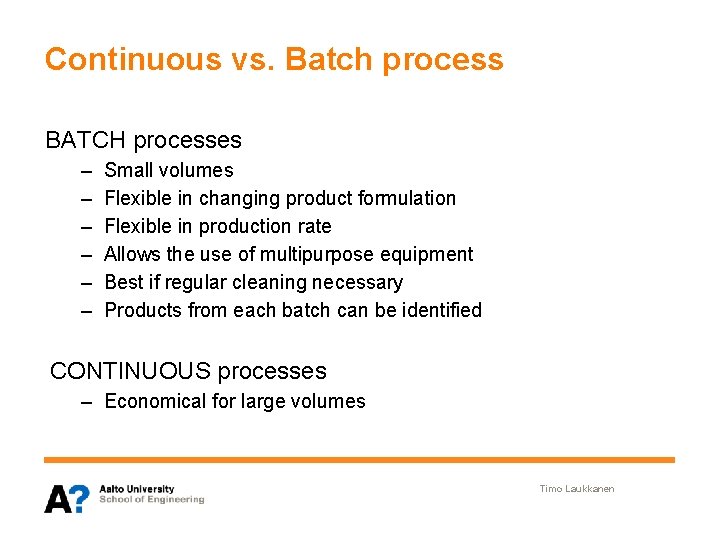 Continuous vs. Batch process

BATCH processes

– Small volumes
– Flexible in changing product formulation
– Flexible in production rate
– Allows the use of multipurpose equipment
– Best if regular cleaning necessary
– Products from each batch can be identified

CONTINUOUS processes

– Economical for large volumes

A?

Aalto University
School of Engineering

Timo Laukkanen